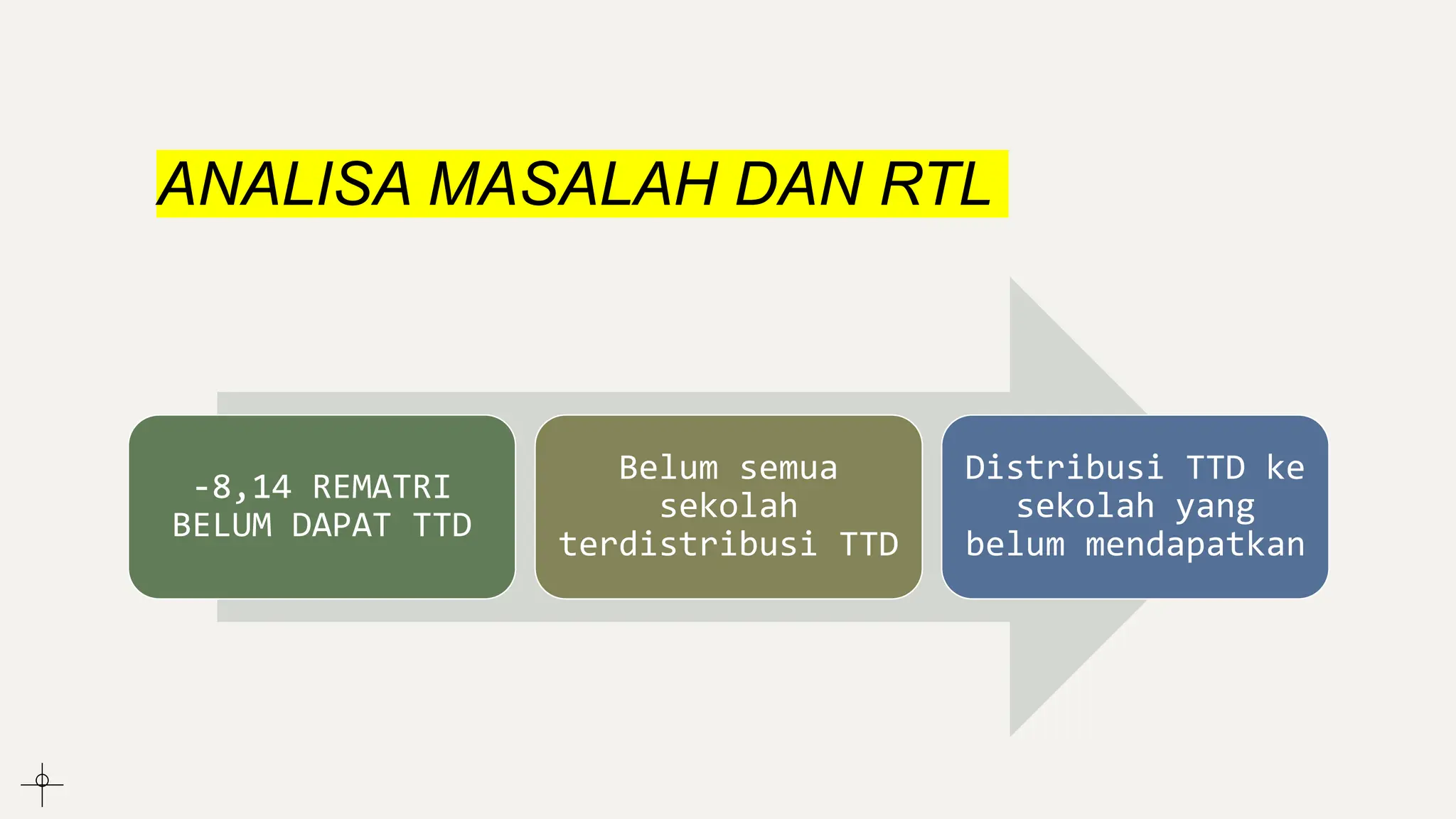 ANALISA MASALAH DAN RTL

-8,14 REMATRI BELUM DAPAT TTD

Belum semua sekolah terdistribusi TTD

Distribusi TTD ke sekolah yang belum mendapatkan